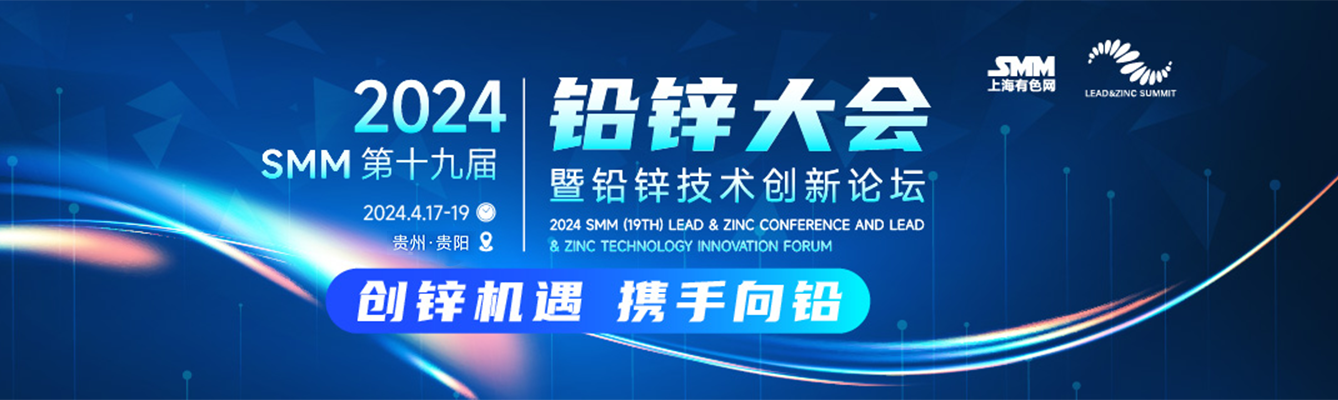 2024
SMM 第十九届
2024.4.17-19
贵州·贵阳

铅锌大会
暨铅锌技术创新论坛
2024 SMM (19TH) LEAD & ZINC CONFERENCE AND LEAD & ZINC TECHNOLOGY INNOVATION FORUM

SMM
上海有色网

LEAD&ZINC SUMMIT

创锌机遇 携手向铅